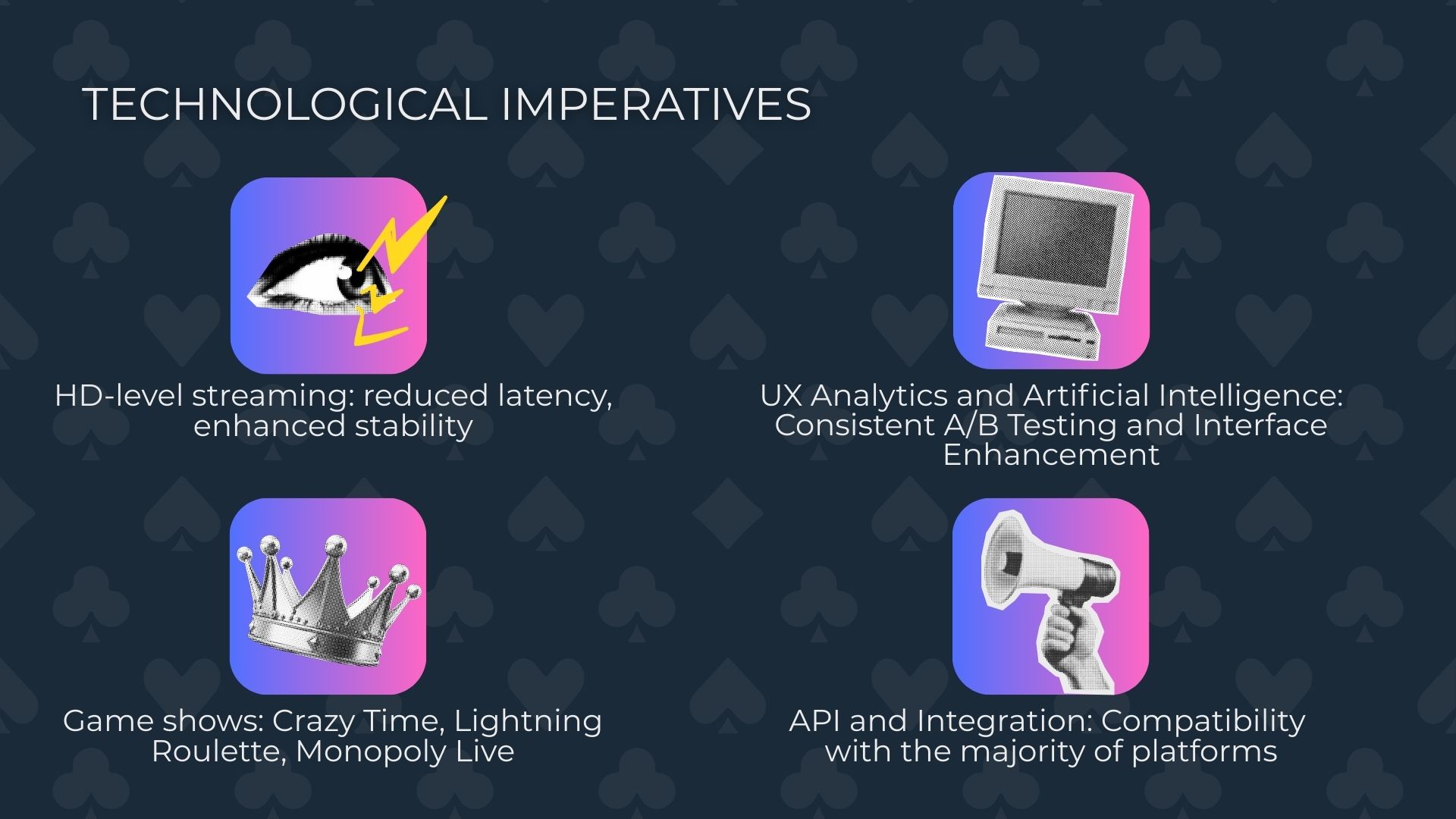 TECHNOLOGICAL IMPERATIVES

HD-level streaming: reduced latency, enhanced stability

UX Analytics and Artificial Intelligence: Consistent A/B Testing and Interface Enhancement

Game shows: Crazy Time, Lightning Roulette, Monopoly Live

API and Integration: Compatibility with the majority of platforms